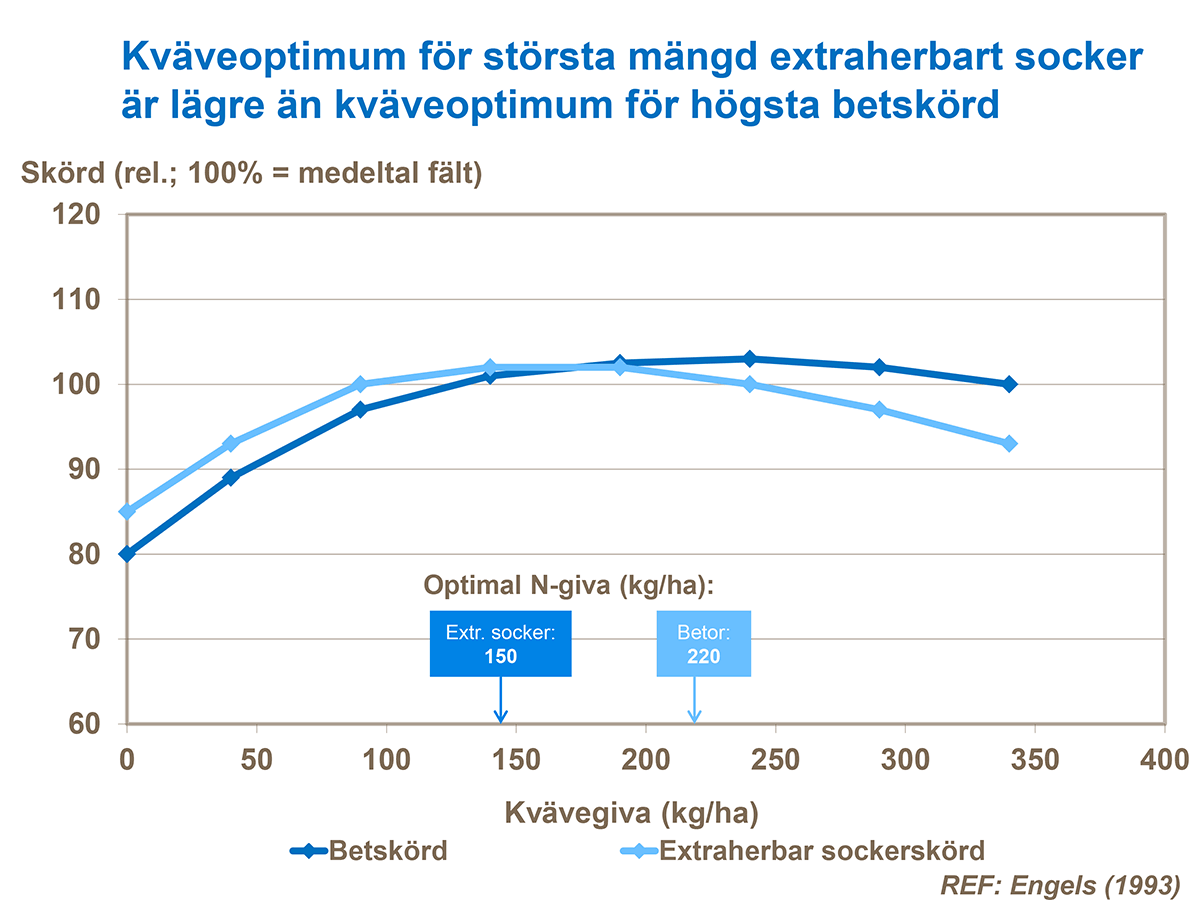 Kväveoptimum för största mängd extraherbart socker är lägre än kväveoptimum för högsta betskörd

Skörd (rel.; 100% = medeltal fält)

120
110
100
90
80
70
60

Optimal N-giva (kg/ha):

Extr. socker:
150

Betor:
220

0
50
100
150
200
250
300
350
400

Kvävegiva (kg/ha)

Betskörd
Extraherbar sockerskörd

REF: Engels (1993)